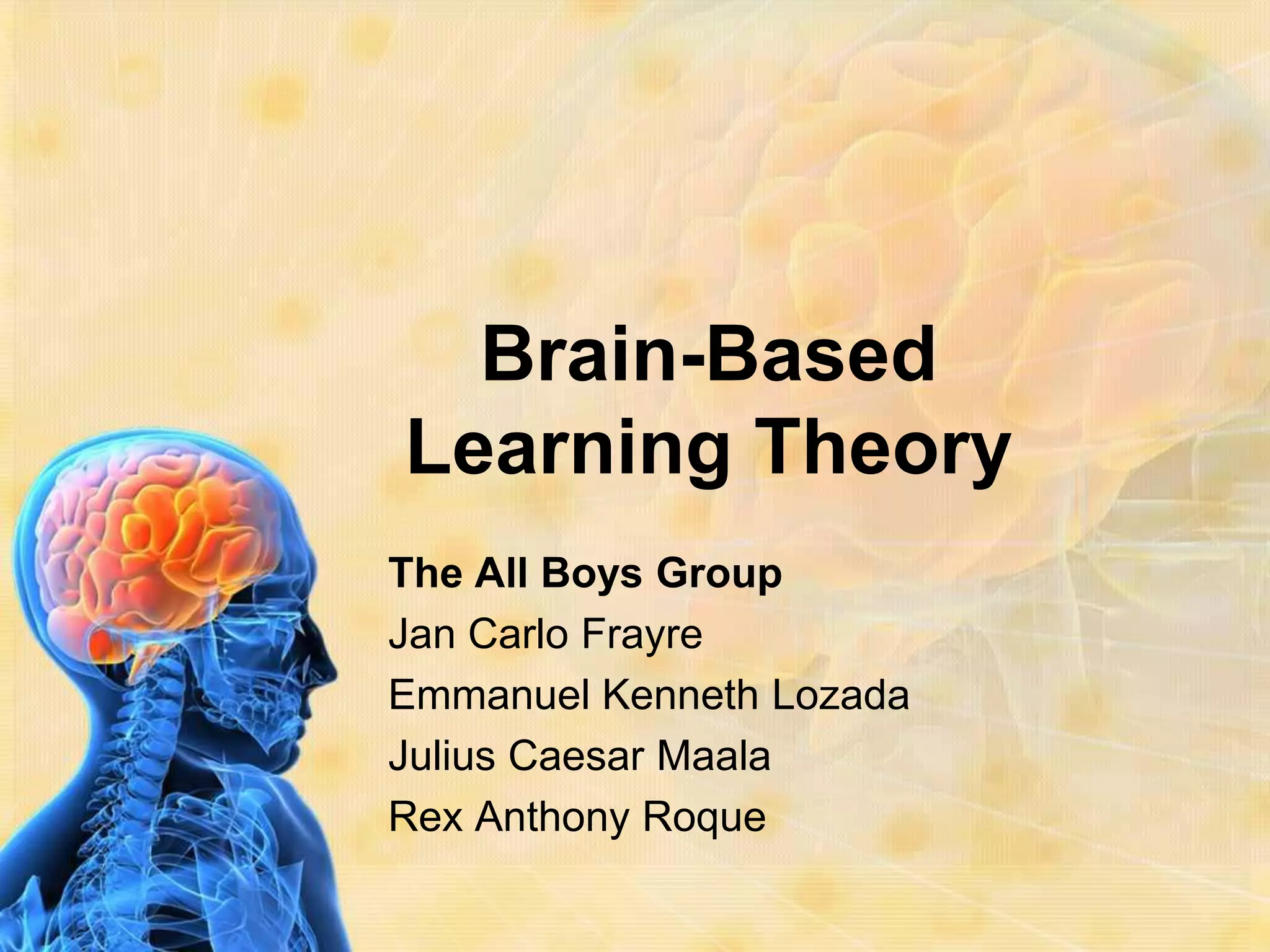 Brain-Based Learning Theory

The All Boys Group
Jan Carlo Frayre
Emmanuel Kenneth Lozada
Julius Caesar Maala
Rex Anthony Roque